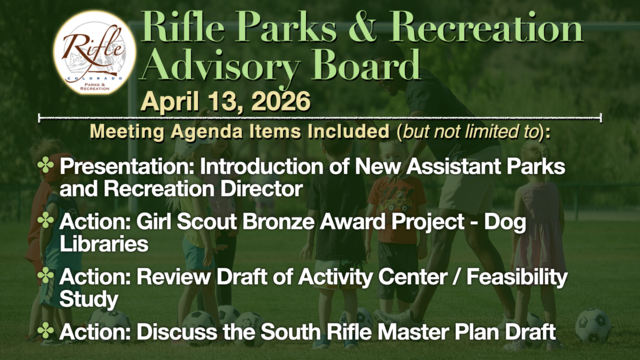 Rifle COLORADO PARKS & RECREATION

Rifle Parks & Recreation Advisory Board

April 13, 2026

Meeting Agenda Items Included (but not limited to):

✤ Presentation: Introduction of New Assistant Parks and Recreation Director

✤ Action: Girl Scout Bronze Award Project - Dog Libraries

✤ Action: Review Draft of Activity Center / Feasibility Study

✤ Action: Discuss the South Rifle Master Plan Draft